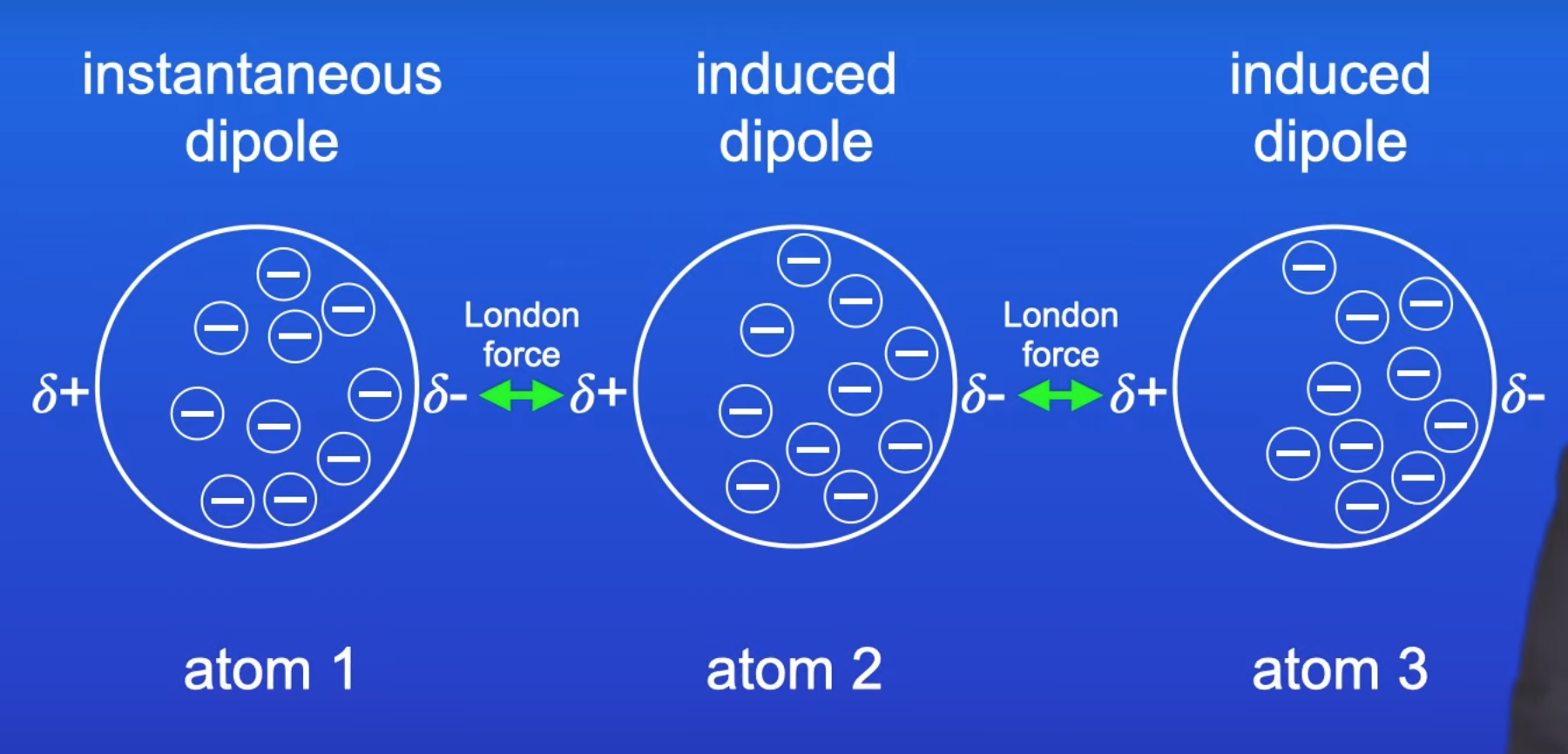 instantaneous dipole

induced dipole

induced dipole

$\delta+$ $\delta-$ London force $\delta+$ $\delta-$ London force $\delta+$ $\delta-$

atom 1

atom 2

atom 3